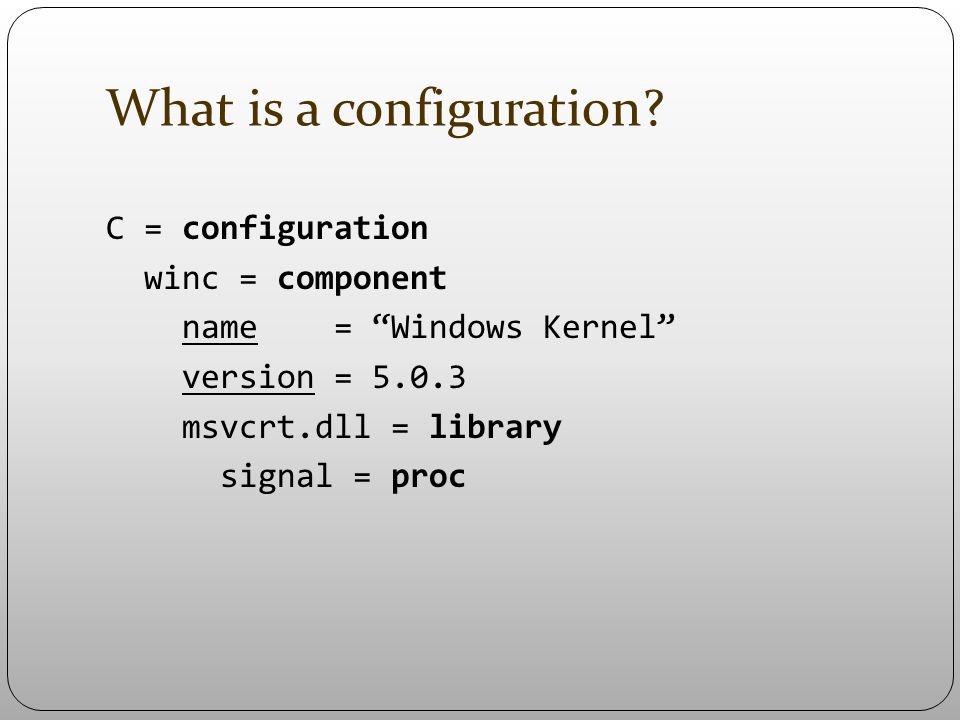 What is a configuration?

C = configuration
winc = component
name = “Windows Kernel”
version = 5.0.3
msvcrt.dll = library
signal = proc